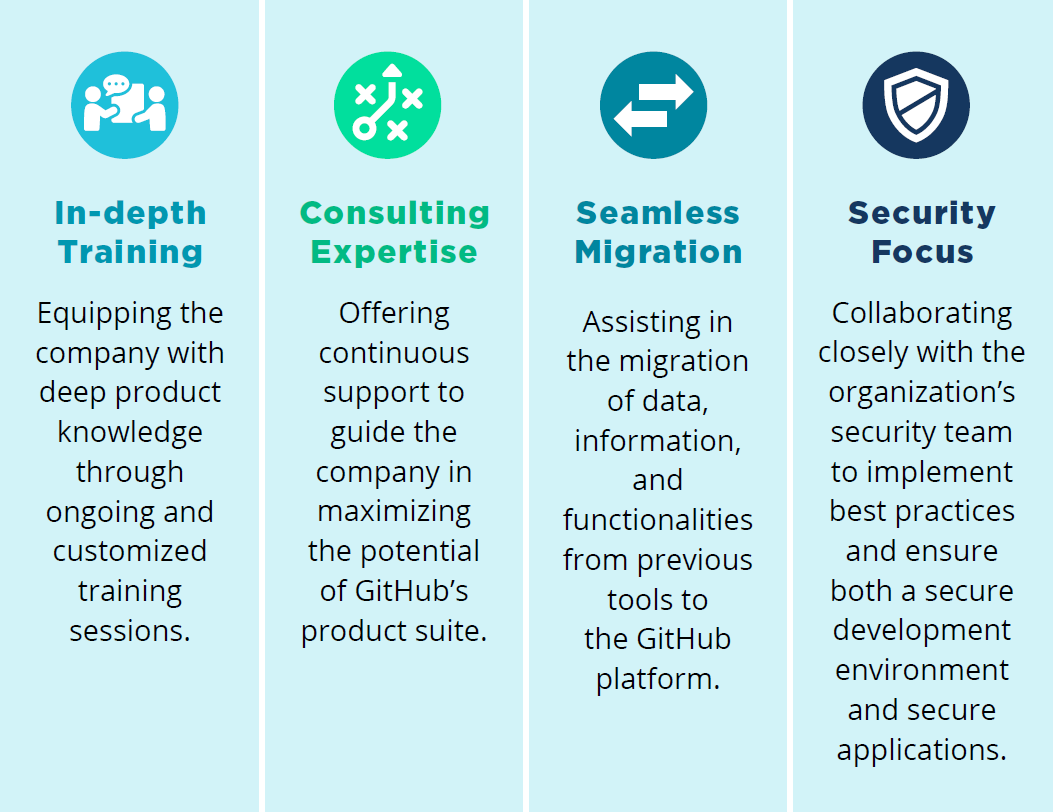 In-depth Training

Equipping the company with deep product knowledge through ongoing and customized training sessions.

Consulting Expertise

Offering continuous support to guide the company in maximizing the potential of GitHub's product suite.

Seamless Migration

Assisting in the migration of data, information, and functionalities from previous tools to the GitHub platform.

Security Focus

Collaborating closely with the organization's security team to implement best practices and ensure both a secure development environment and secure applications.